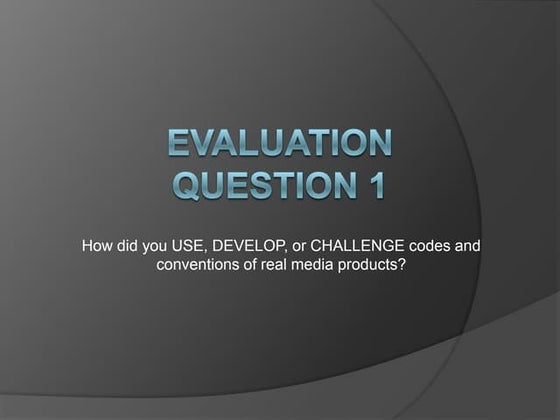 EVALUATION QUESTION 1

How did you USE, DEVELOP, or CHALLENGE codes and conventions of real media products?